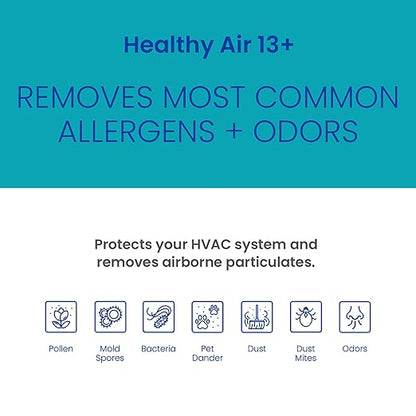 Healthy Air 13+

REMOVES MOST COMMON ALLERGENS + ODORS

Protects your HVAC system and removes airborne particulates.

Pollen

Mold Spores

Bacteria

Pet Dander

Dust

Dust Mites

Odors